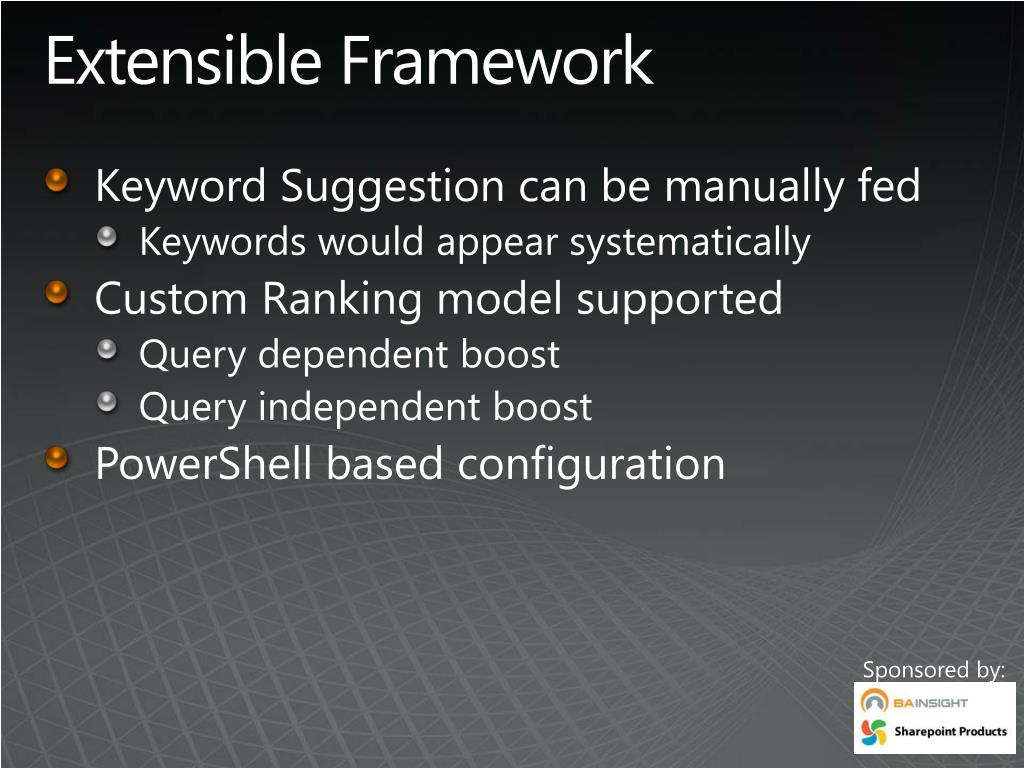 Extensible Framework

Keyword Suggestion can be manually fed

Keywords would appear systematically

Custom Ranking model supported

Query dependent boost

Query independent boost

PowerShell based configuration

Sponsored by:

BAINSIGHT

Sharepoint Products